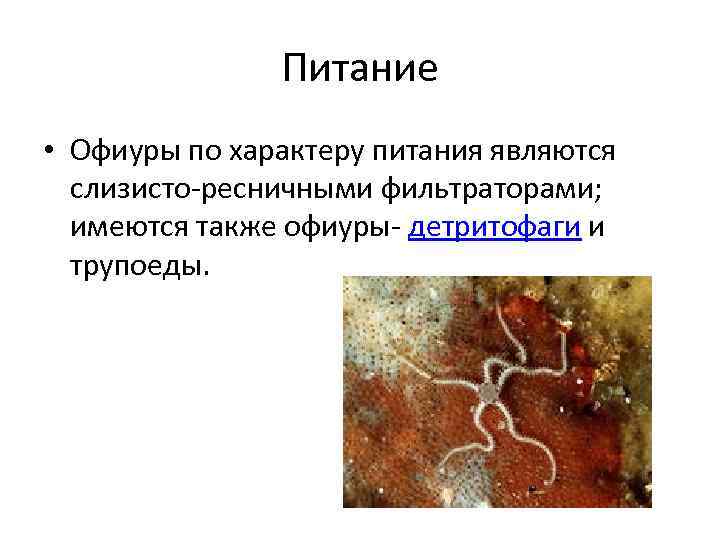 Питание

• Офиуры по характеру питания являются слизисто-ресничными фильтраторами; имеются также офиуры- детритофаги и трупоеды.